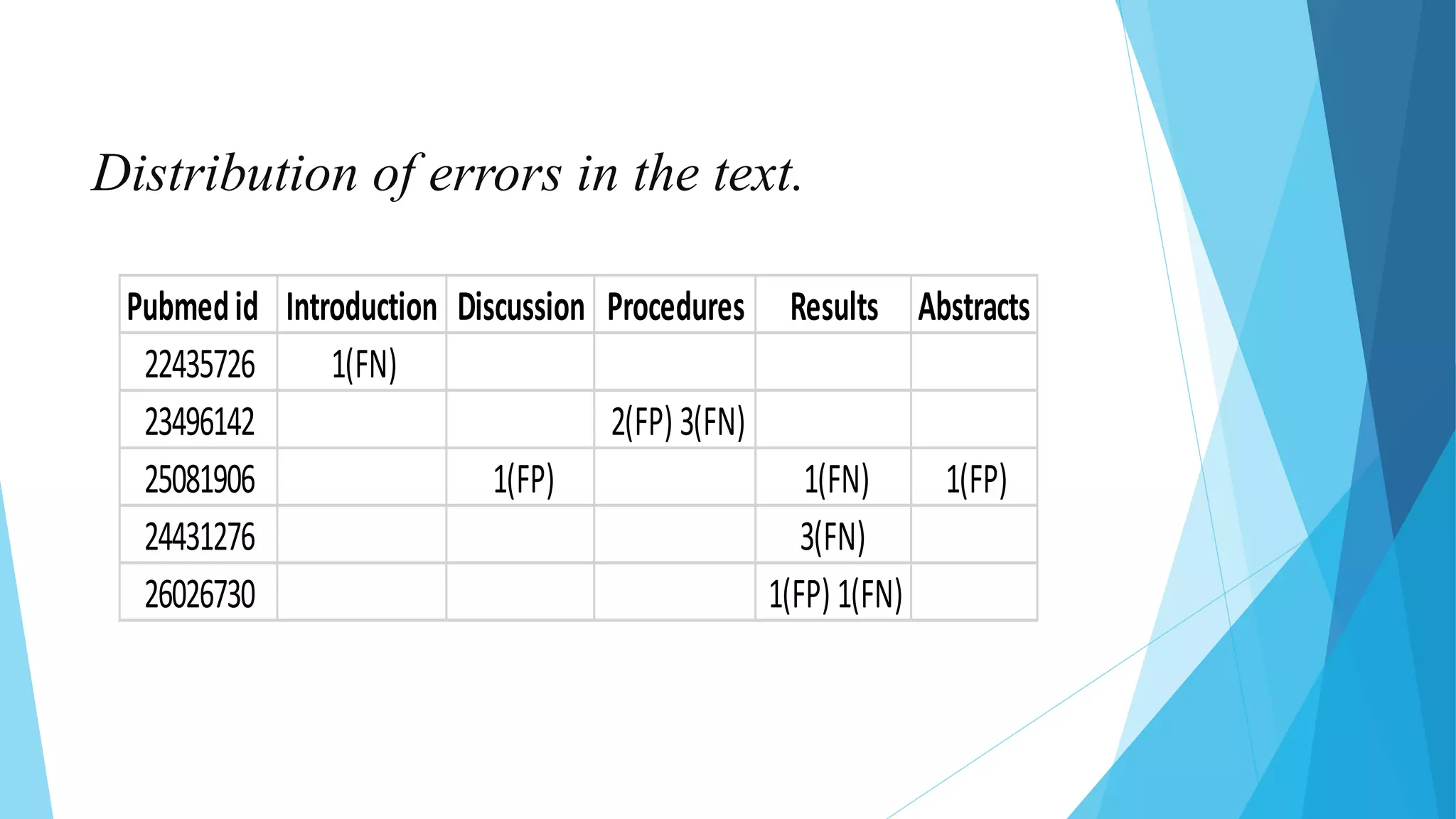 Distribution of errors in the text.

| Pubmed id | Introduction | Discussion | Procedures | Results | Abstracts |
|---|---|---|---|---|---|
| 22435726 | 1(FN) | | | | |
| 23496142 | | | 2(FP) 3(FN) | | |
| 25081906 | | 1(FP) | | 1(FN) | 1(FP) |
| 24431276 | | | | 3(FN) | |
| 26026730 | | | | 1(FP) 1(FN) | |